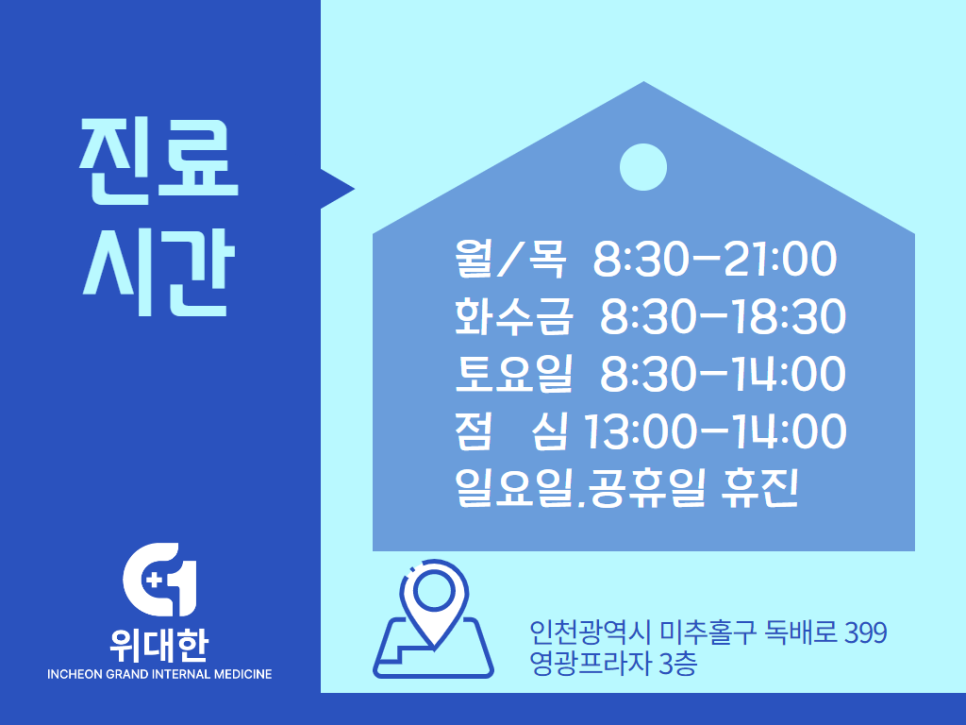 진료
시간

월/목 8:30-21:00
화수금 8:30-18:30
토요일 8:30-14:00
점 심 13:00-14:00
일요일.공휴일 휴진

위대한
INCHEON GRAND INTERNAL MEDICINE

인천광역시 미추홀구 독배로 399
영광프라자 3층